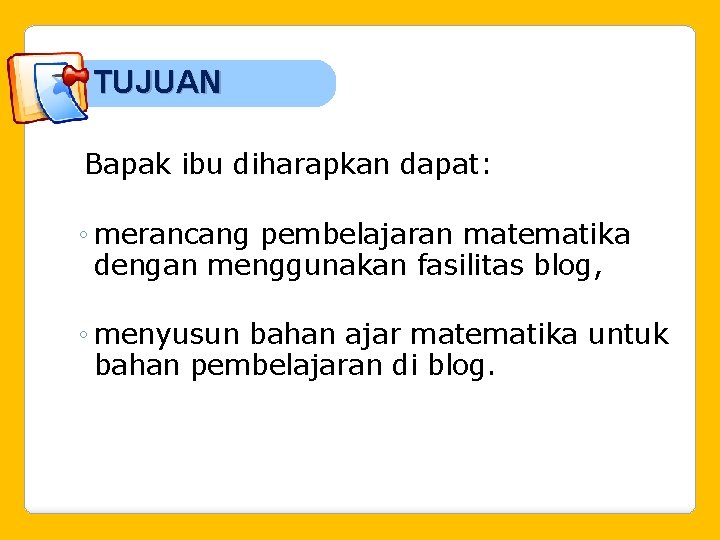 TUJUAN

Bapak ibu diharapkan dapat:

◦ merancang pembelajaran matematika dengan menggunakan fasilitas blog,

◦ menyusun bahan ajar matematika untuk bahan pembelajaran di blog.